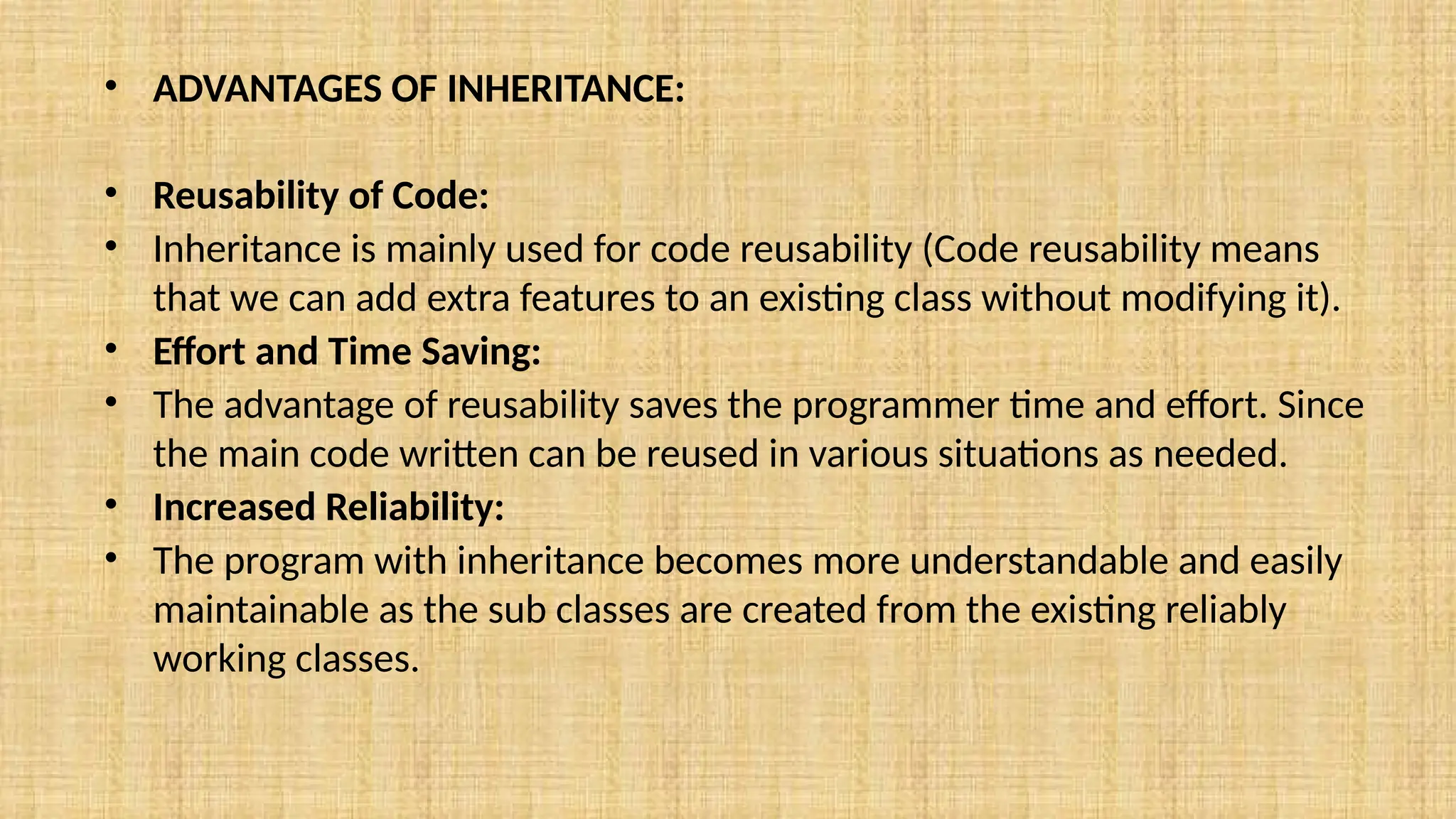 • ADVANTAGES OF INHERITANCE:

• Reusability of Code:
• Inheritance is mainly used for code reusability (Code reusability means that we can add extra features to an existing class without modifying it).
• Effort and Time Saving:
• The advantage of reusability saves the programmer time and effort. Since the main code written can be reused in various situations as needed.
• Increased Reliability:
• The program with inheritance becomes more understandable and easily maintainable as the sub classes are created from the existing reliably working classes.